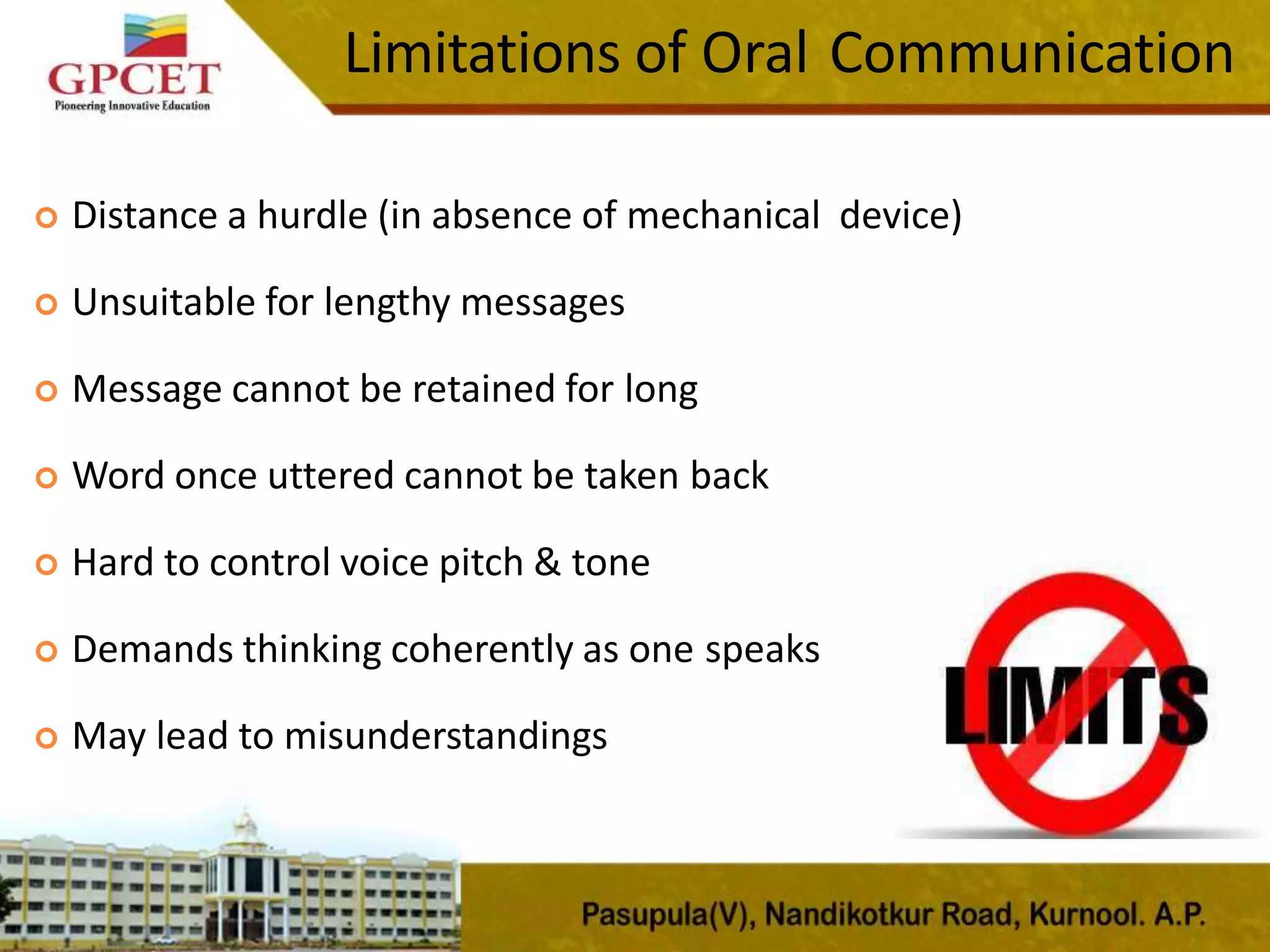 GPCET
Pioneering Innovative Education

Limitations of Oral Communication

Distance a hurdle (in absence of mechanical device)

Unsuitable for lengthy messages

Message cannot be retained for long

Word once uttered cannot be taken back

Hard to control voice pitch & tone

Demands thinking coherently as one speaks

May lead to misunderstandings

LIMITS

Pasupula(V), Nandikotkur Road, Kurnool. A.P.